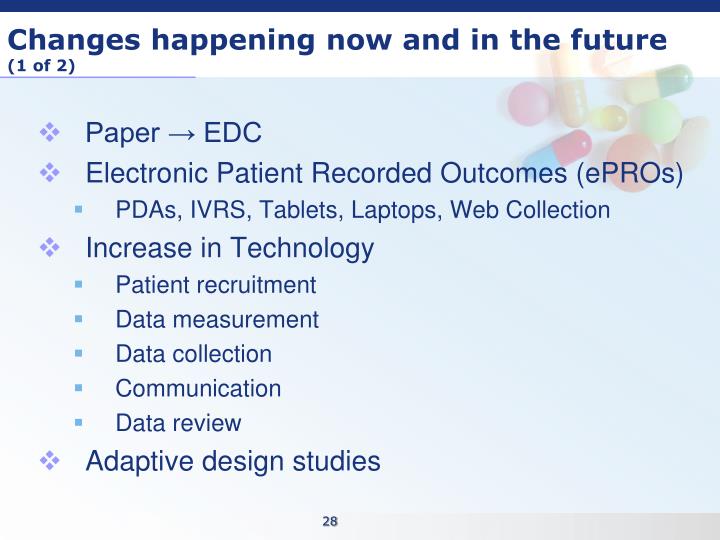 Changes happening now and in the future
(1 of 2)

Paper → EDC

Electronic Patient Recorded Outcomes (ePROs)

PDAs, IVRS, Tablets, Laptops, Web Collection

Increase in Technology

Patient recruitment

Data measurement

Data collection

Communication

Data review

Adaptive design studies

28